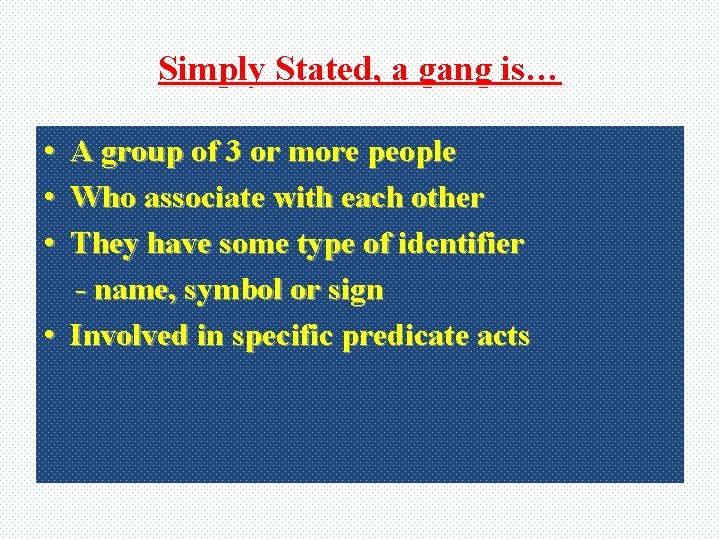 Simply Stated, a gang is…

• A group of 3 or more people
• Who associate with each other
• They have some type of identifier
- name, symbol or sign
• Involved in specific predicate acts